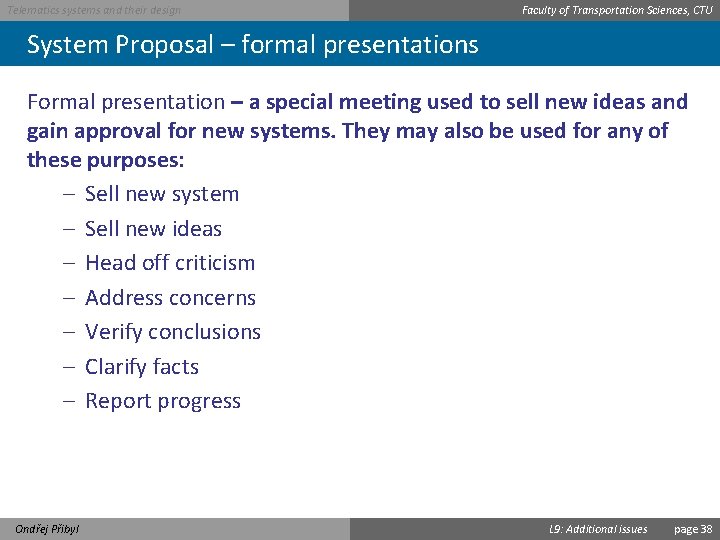 Telematics systems and their design

Faculty of Transportation Sciences, CTU

System Proposal – formal presentations

Formal presentation – a special meeting used to sell new ideas and gain approval for new systems. They may also be used for any of these purposes:

– Sell new system
– Sell new ideas
– Head off criticism
– Address concerns
– Verify conclusions
– Clarify facts
– Report progress

Ondřej Přibyl

L9: Additional issues

page 38